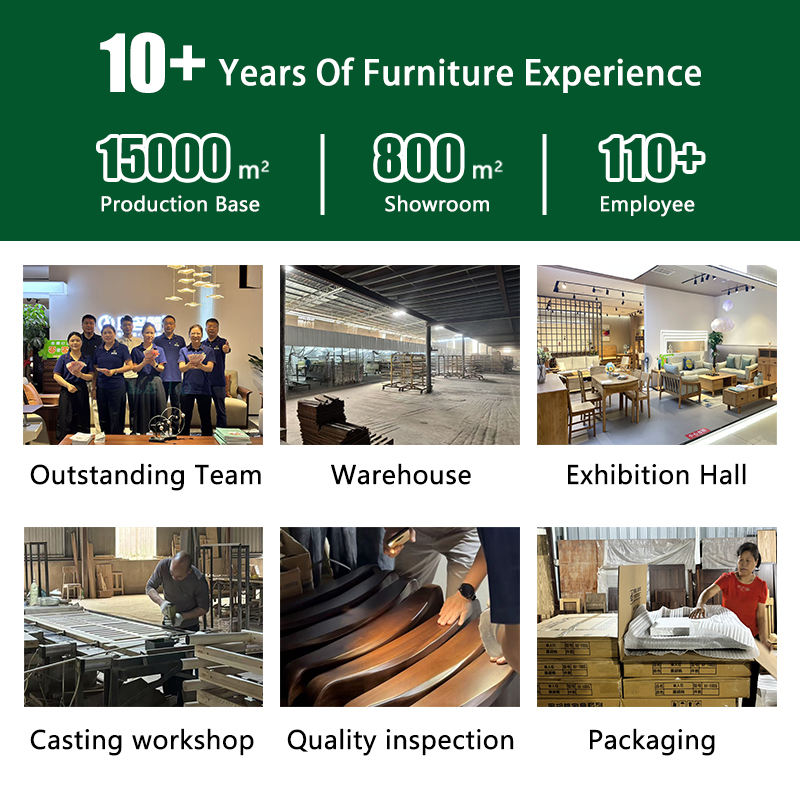 10+ Years Of Furniture Experience

15000 m²
Production Base

800 m²
Showroom

110+
Employee

Outstanding Team

Warehouse

Exhibition Hall

Casting workshop

Quality inspection

Packaging